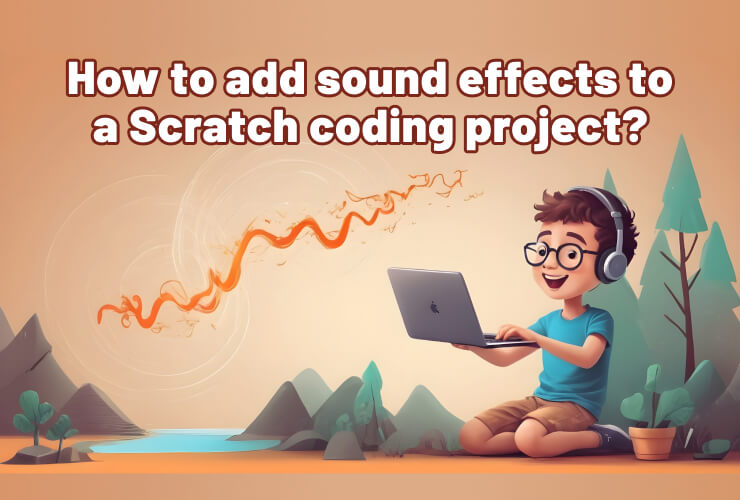 How to add sound effects to a Scratch coding project?